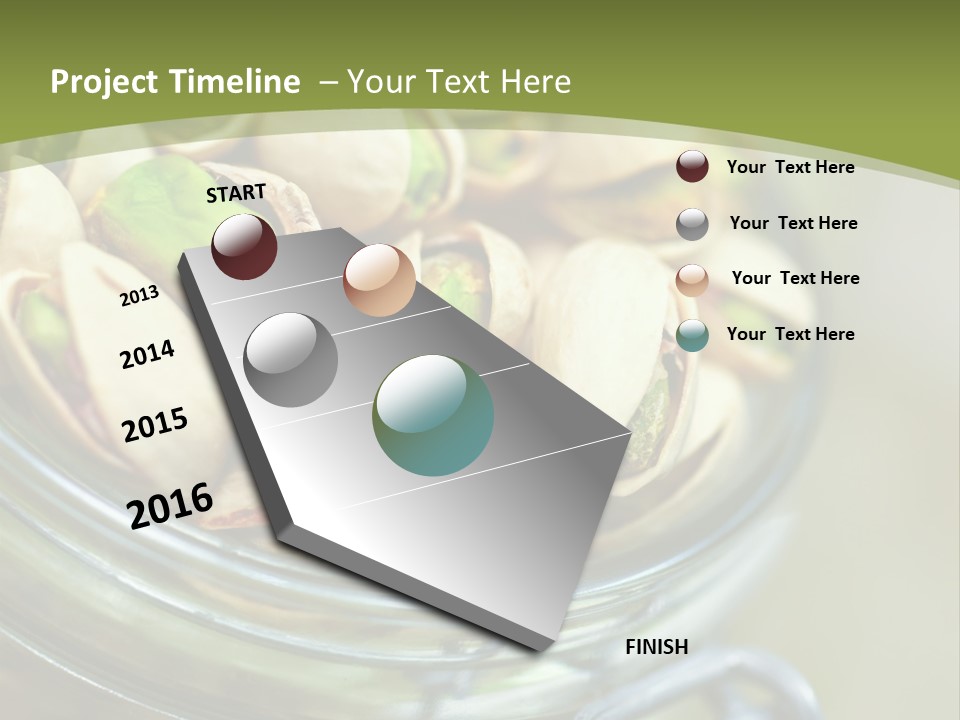 Project Timeline – Your Text Here

START

2013

2014

2015

2016

FINISH

Your Text Here

Your Text Here

Your Text Here

Your Text Here